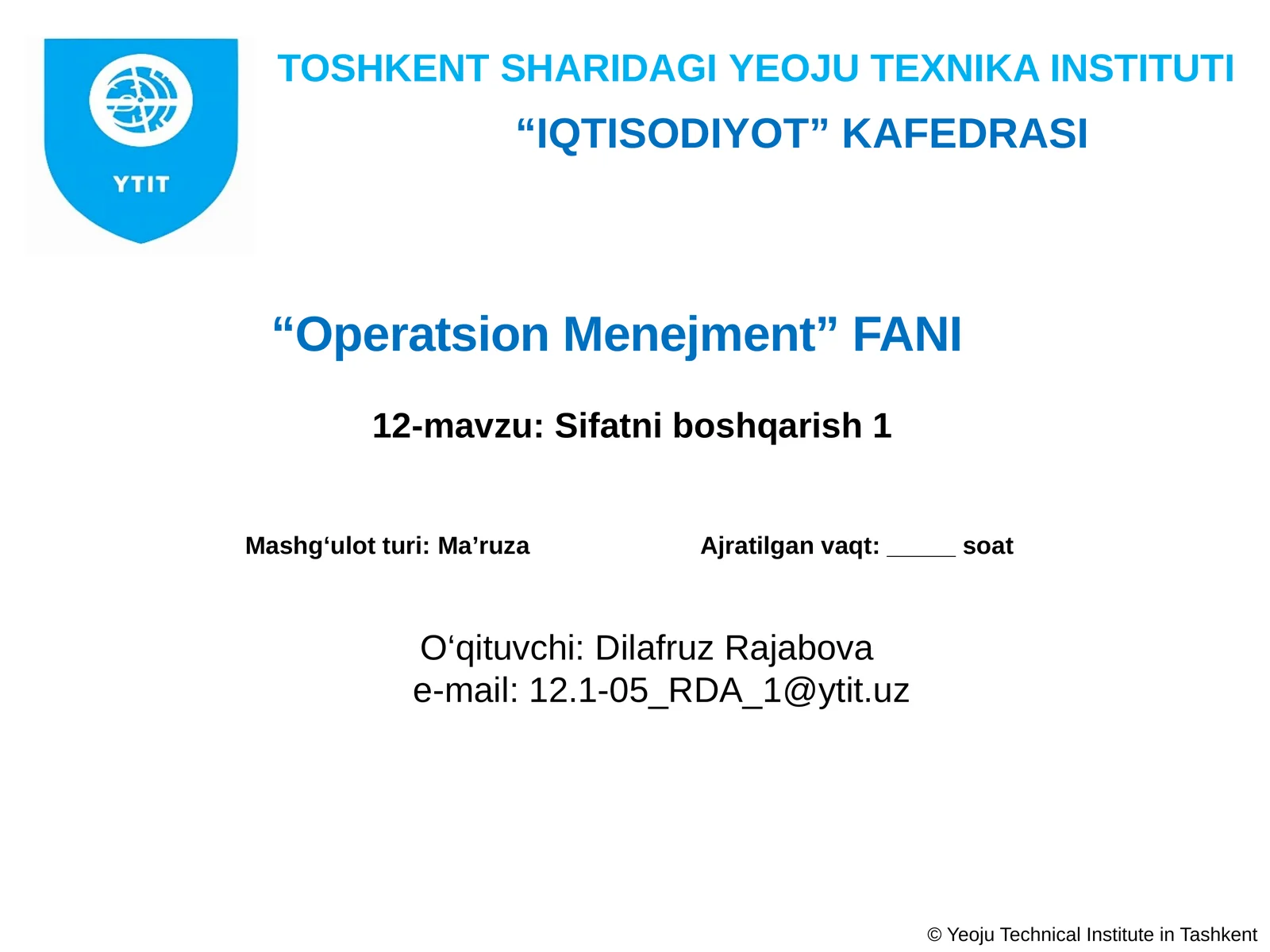 YTIT

TOSHKENT SHARIDAGI YEOJU TEXNIKA INSTITUTI

“IQTISODIYOT” KAFEDRASI

“Operatsion Menejment” FANI

12-mavzu: Sifatni boshqarish 1

Mashg‘ulot turi: Ma’ruza

Ajratilgan vaqt: _____ soat

O‘qituvchi: Dilafruz Rajabova
e-mail: 12.1-05_RDA_1@ytit.uz

© Yeoju Technical Institute in Tashkent